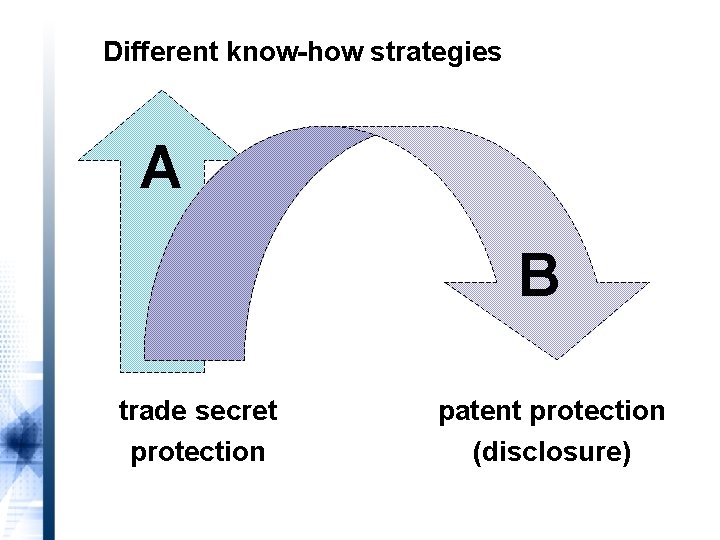 Different know-how strategies

A

B

trade secret protection

patent protection (disclosure)